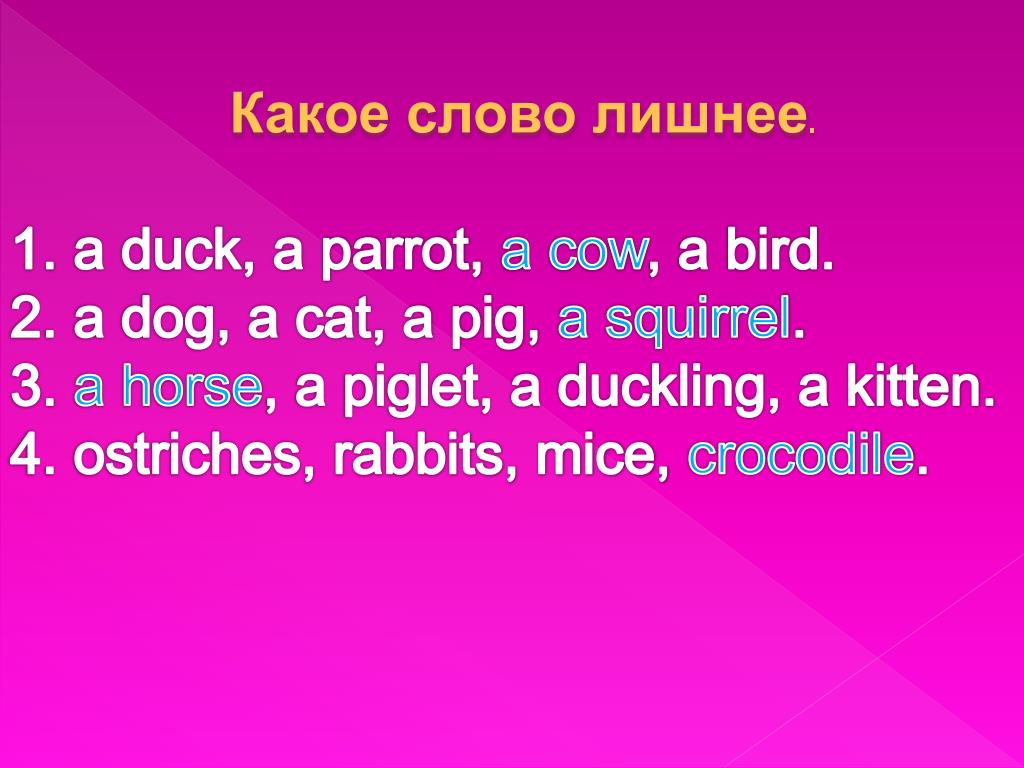 Какое слово лишнее.

1. a duck, a parrot, a cow, a bird.
2. a dog, a cat, a pig, a squirrel.
3. a horse, a piglet, a duckling, a kitten.
4. ostriches, rabbits, mice, crocodile.